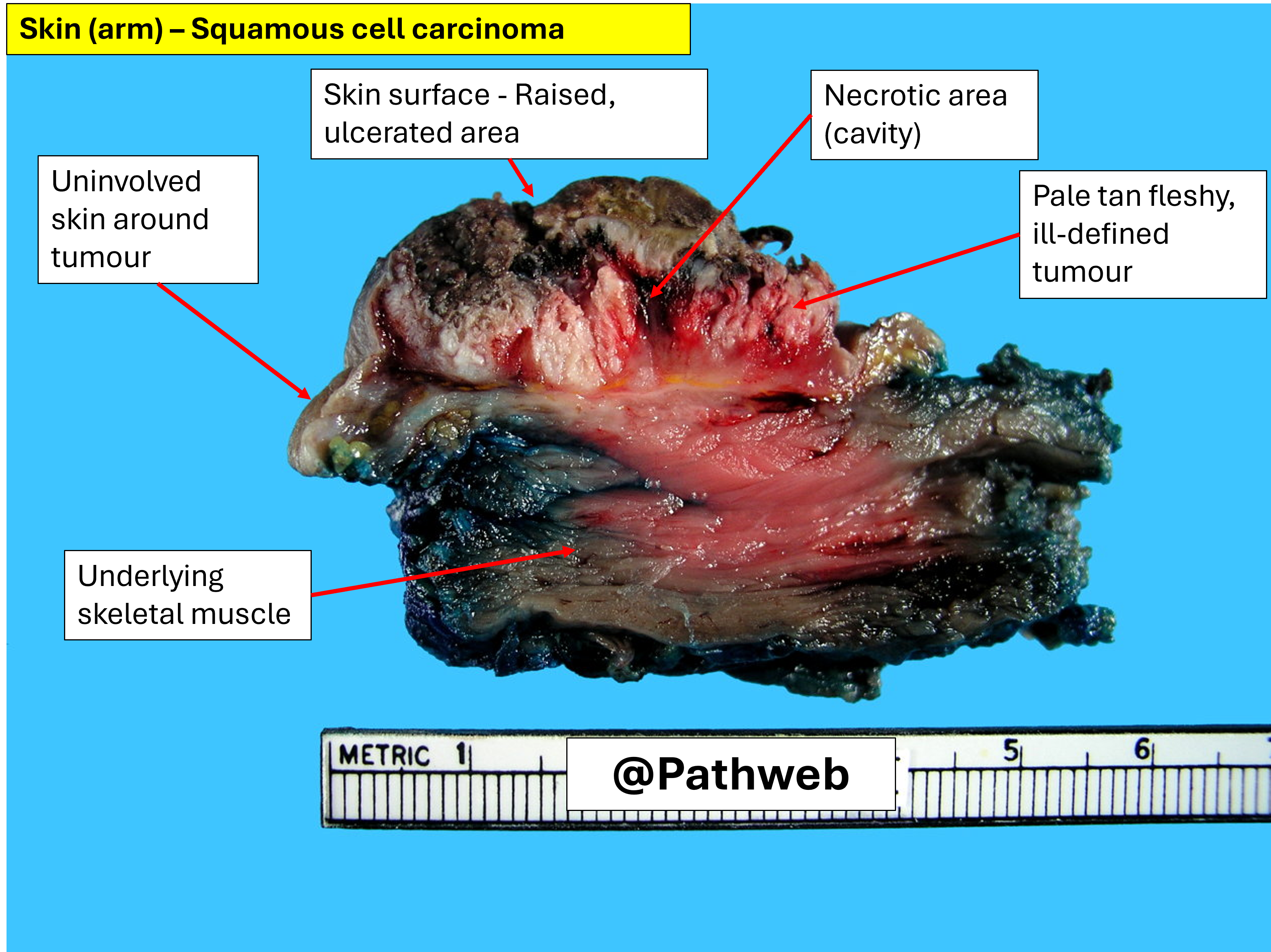 Skin (arm) – Squamous cell carcinoma

Skin surface - Raised, ulcerated area

Necrotic area (cavity)

Uninvolved skin around tumour

Pale tan fleshy, ill-defined tumour

Underlying skeletal muscle

METRIC 1

@Pathweb

5

6